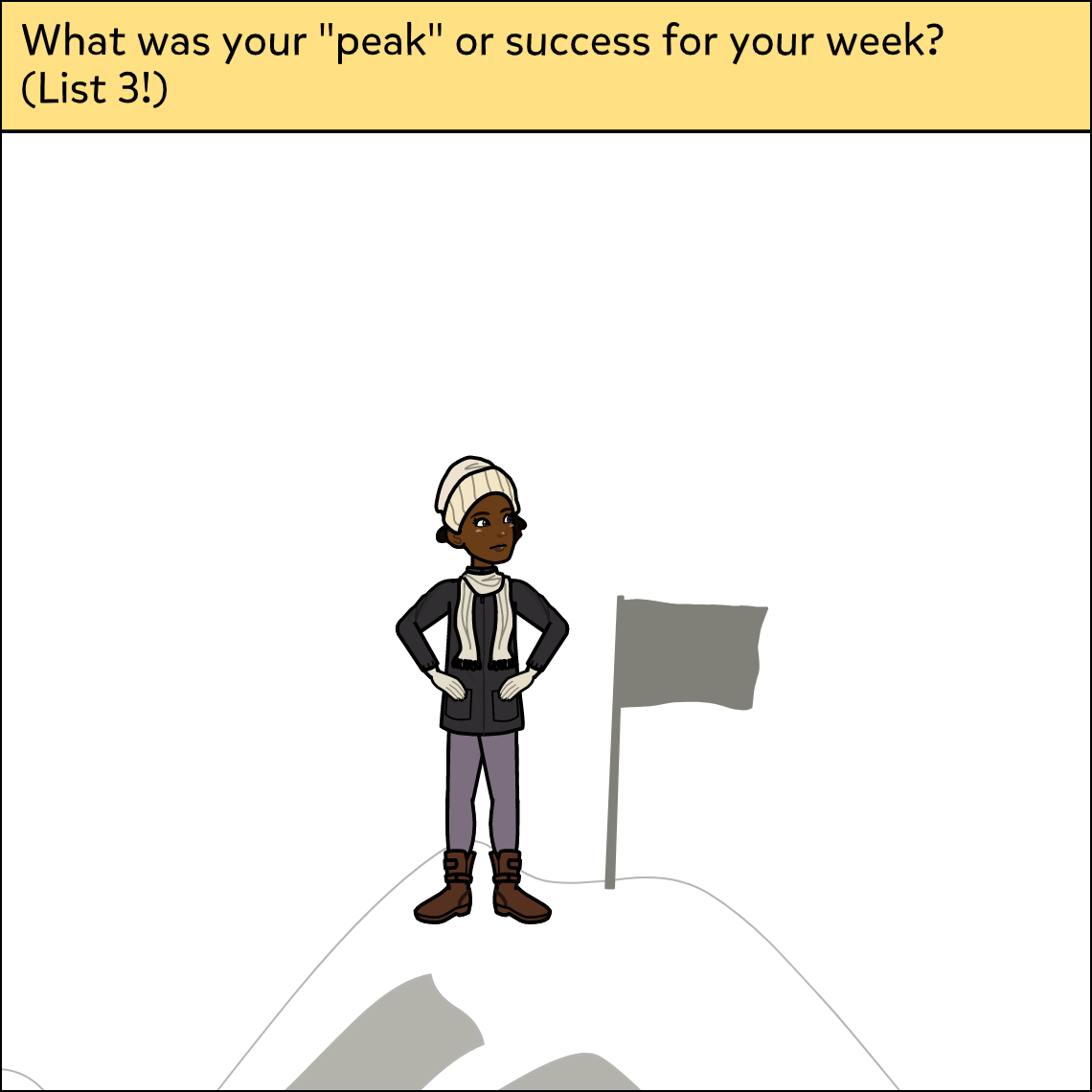 What was your "peak" or success for your week? (List 3!)